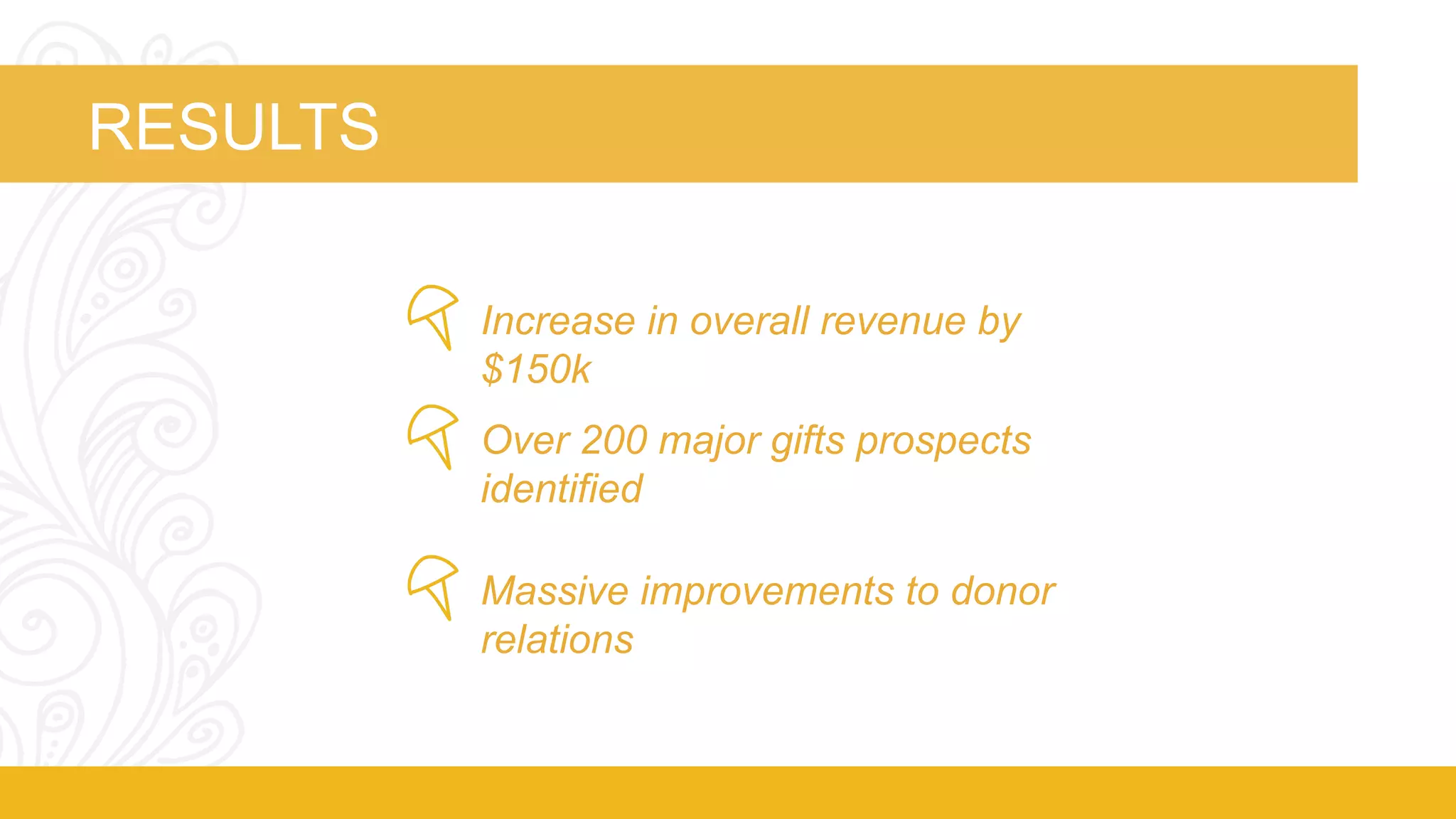 RESULTS

Increase in overall revenue by $150k

Over 200 major gifts prospects identified

Massive improvements to donor relations